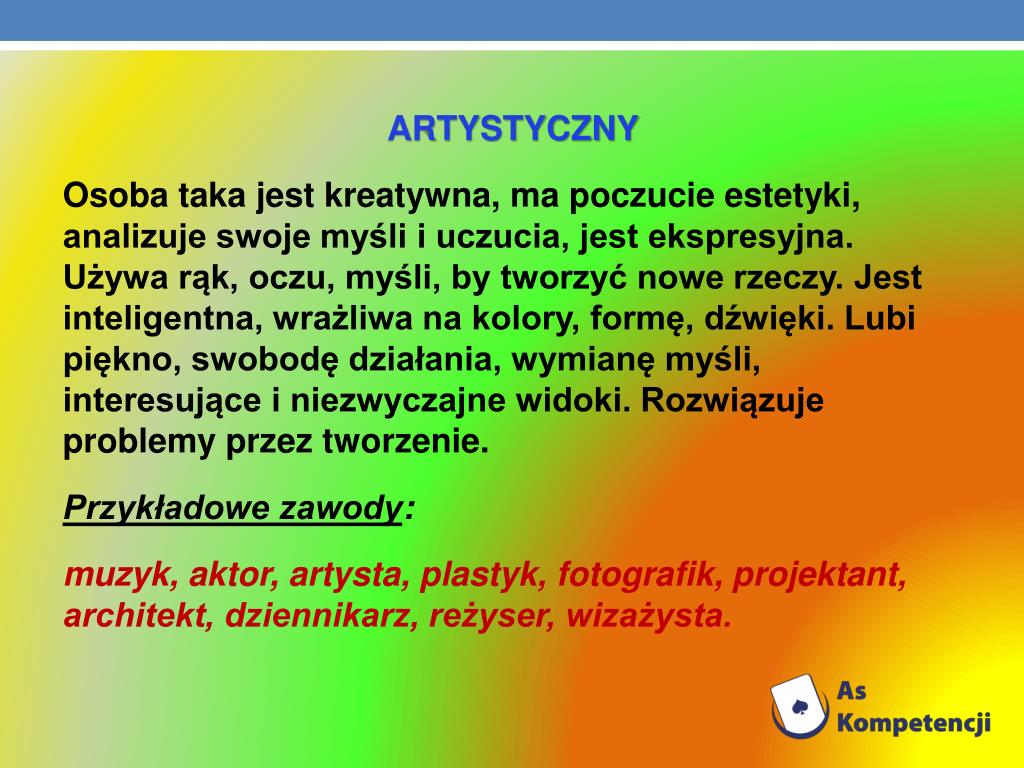 ARTYSTYCZNY

Osoba taka jest kreatywna, ma poczucie estetyki, analizuje swoje myśli i uczucia, jest ekspresyjna. Używa rąk, oczu, myśli, by tworzyć nowe rzeczy. Jest inteligentna, wrażliwa na kolory, formę, dźwięki. Lubi piękno, swobodę działania, wymianę myśli, interesujące i niezwyczajne widoki. Rozwiązuje problemy przez tworzenie.

Przykładowe zawody:

muzyk, aktor, artysta, plastyk, fotografik, projektant, architekt, dziennikarz, reżyser, wizażysta.

As Kompetencji